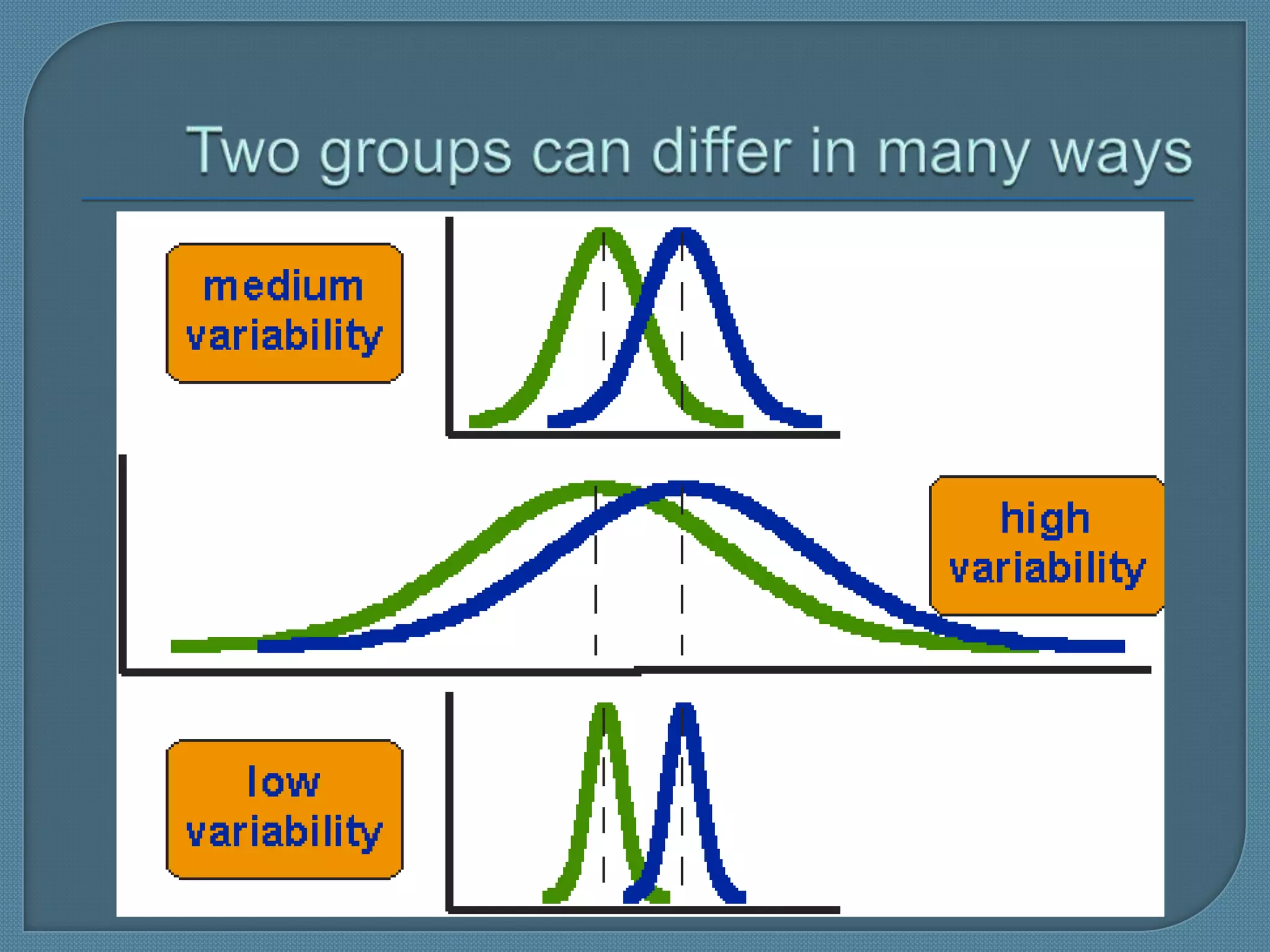 Two groups can differ in many ways

medium variability

high variability

low variability